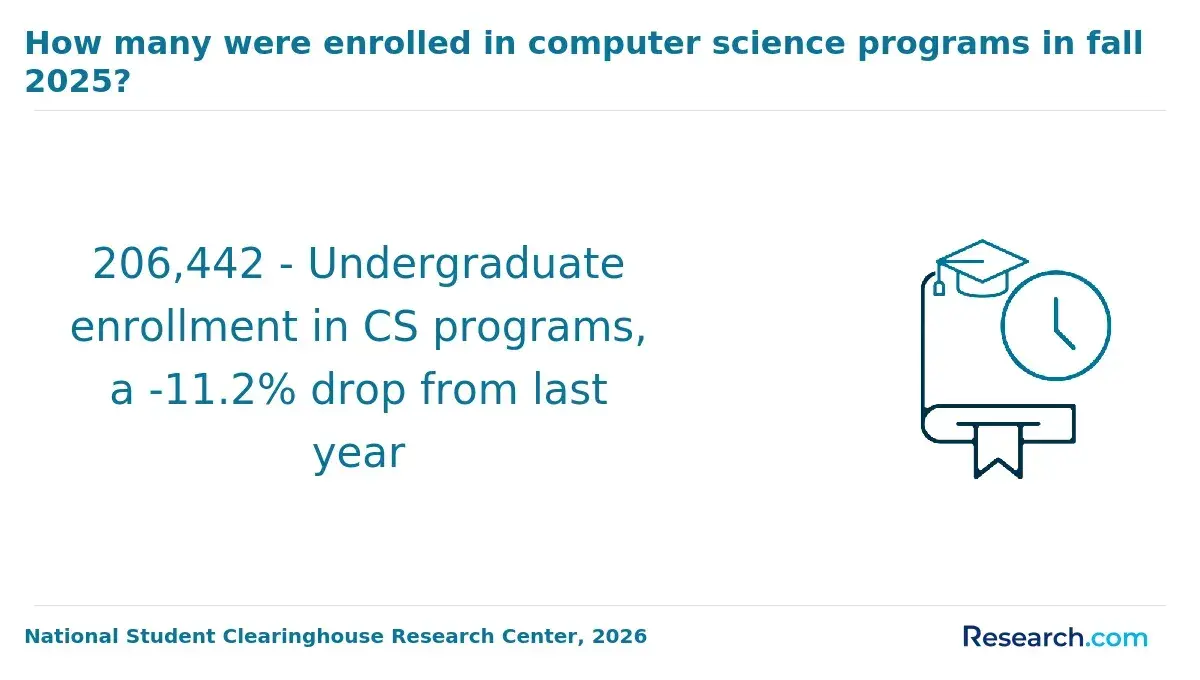 How many were enrolled in computer science programs in fall 2025?

206,442 - Undergraduate enrollment in CS programs, a -11.2% drop from last year

National Student Clearinghouse Research Center, 2026

Research.com